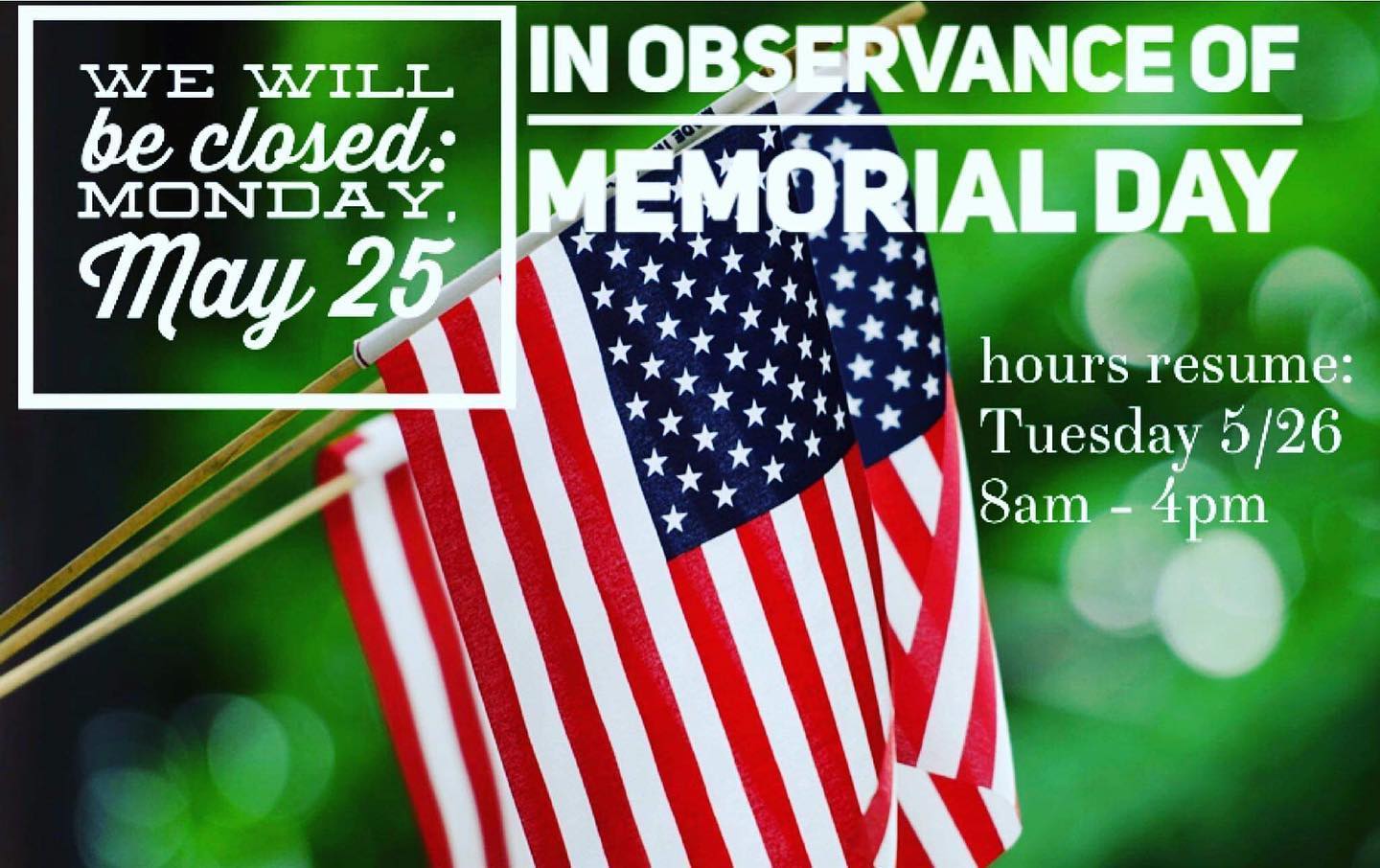 WE WILL
be closed:
MONDAY,
May 25

IN OBSERVANCE OF
MEMORIAL DAY

hours resume:
Tuesday 5/26
8am - 4pm